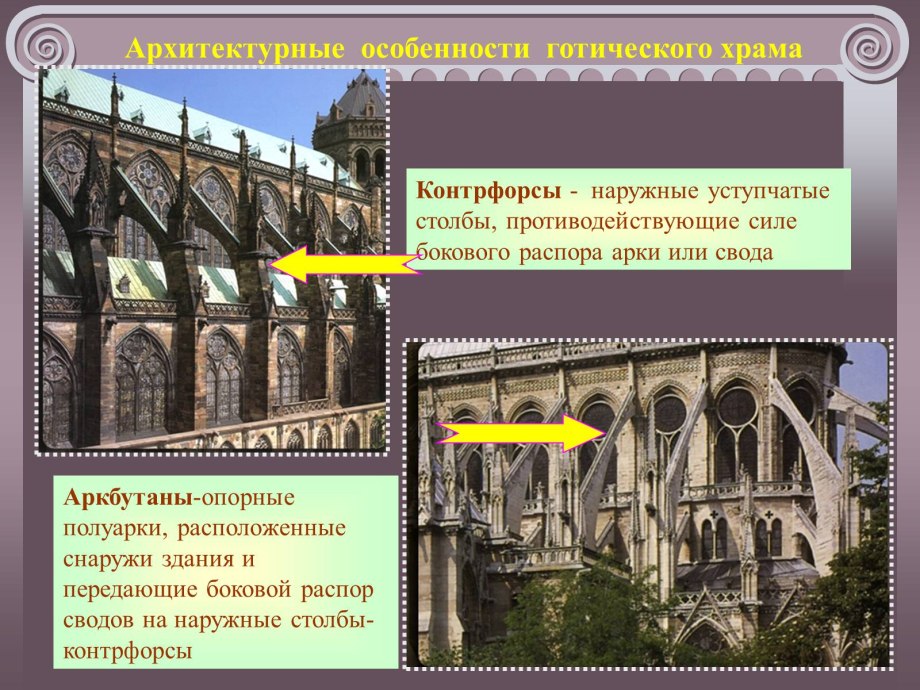 Архитектурные особенности готического храма

Контрфорсы - наружные уступчатые столбы, противодействующие силе бокового распора арки или свода

Аркбутаны-опорные полуарки, расположенные снаружи здания и передающие боковой распор сводов на наружные столбы-контрфорсы